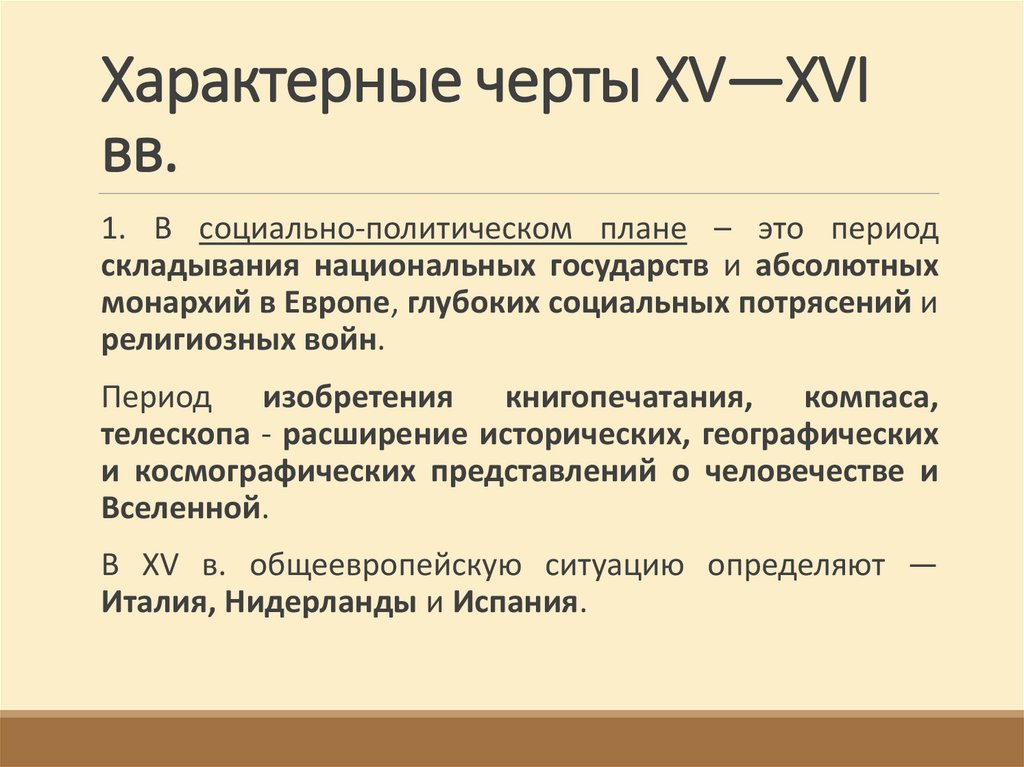 Характерные черты XV—XVI вв.

1. В социально-политическом плане – это период складывания национальных государств и абсолютных монархий в Европе, глубоких социальных потрясений и религиозных войн.

Период изобретения книгопечатания, компаса, телескопа - расширение исторических, географических и космографических представлений о человечестве и Вселенной.

В XV в. общеевропейскую ситуацию определяют — Италия, Нидерланды и Испания.